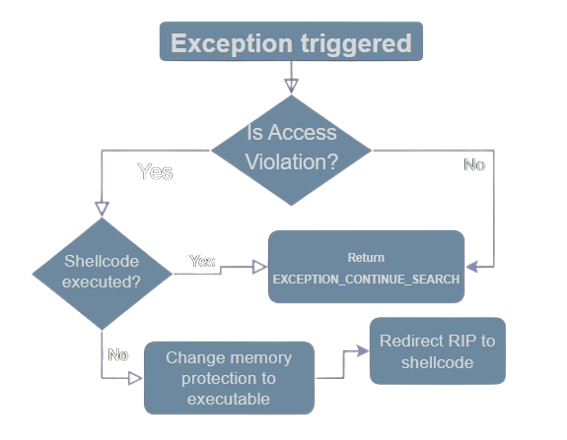 Exception triggered

Is Access Violation?

Yes

No

Shellcode executed?

Yes

Return EXCEPTION_CONTINUE_SEARCH

No

Change memory protection to executable

Redirect RIP to shellcode